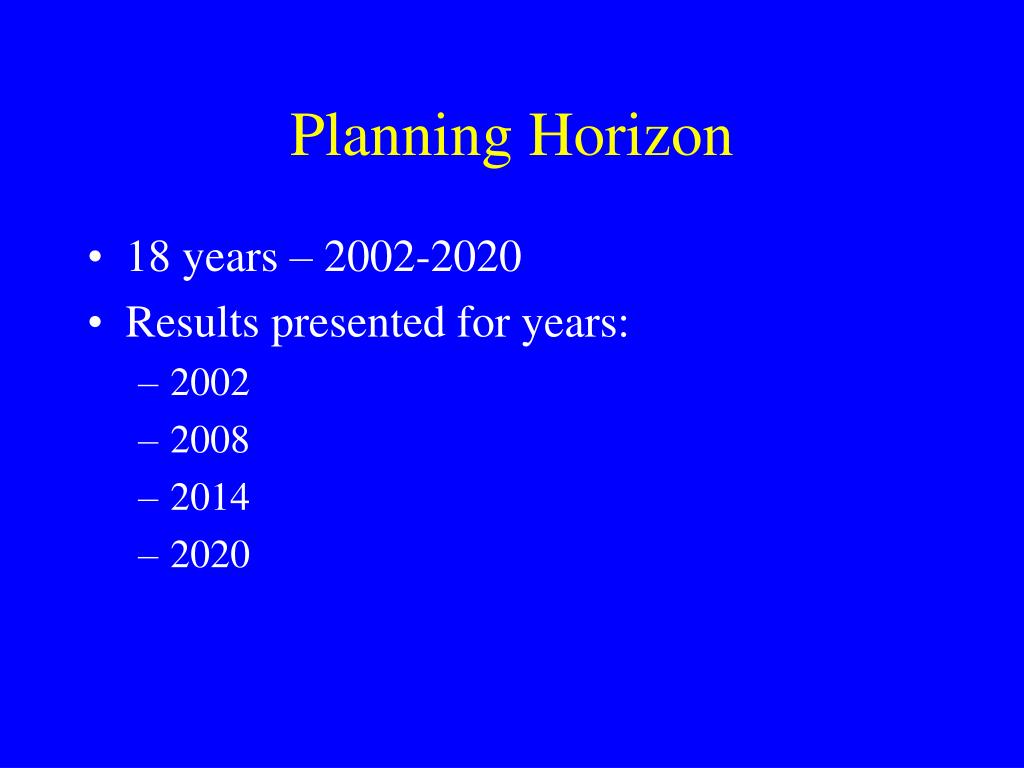 Planning Horizon

• 18 years – 2002-2020
• Results presented for years:
– 2002
– 2008
– 2014
– 2020